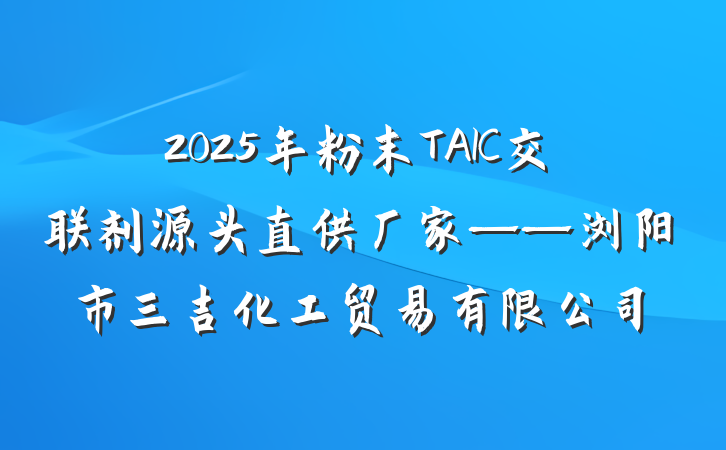 2025年粉末TAIC交联剂源头直供厂家——浏阳市三吉化工贸易有限公司